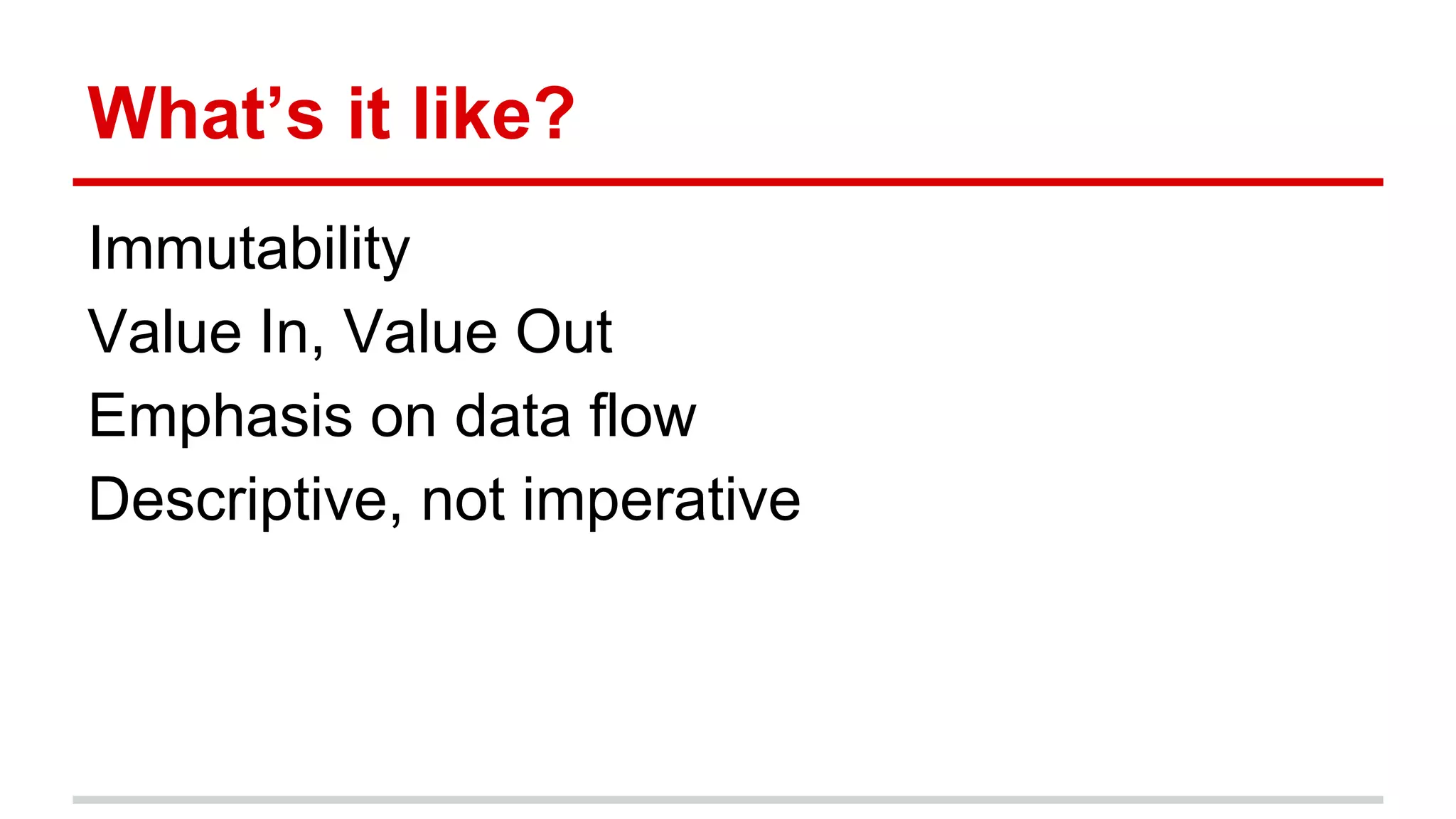 What’s it like?

Immutability

Value In, Value Out

Emphasis on data flow

Descriptive, not imperative